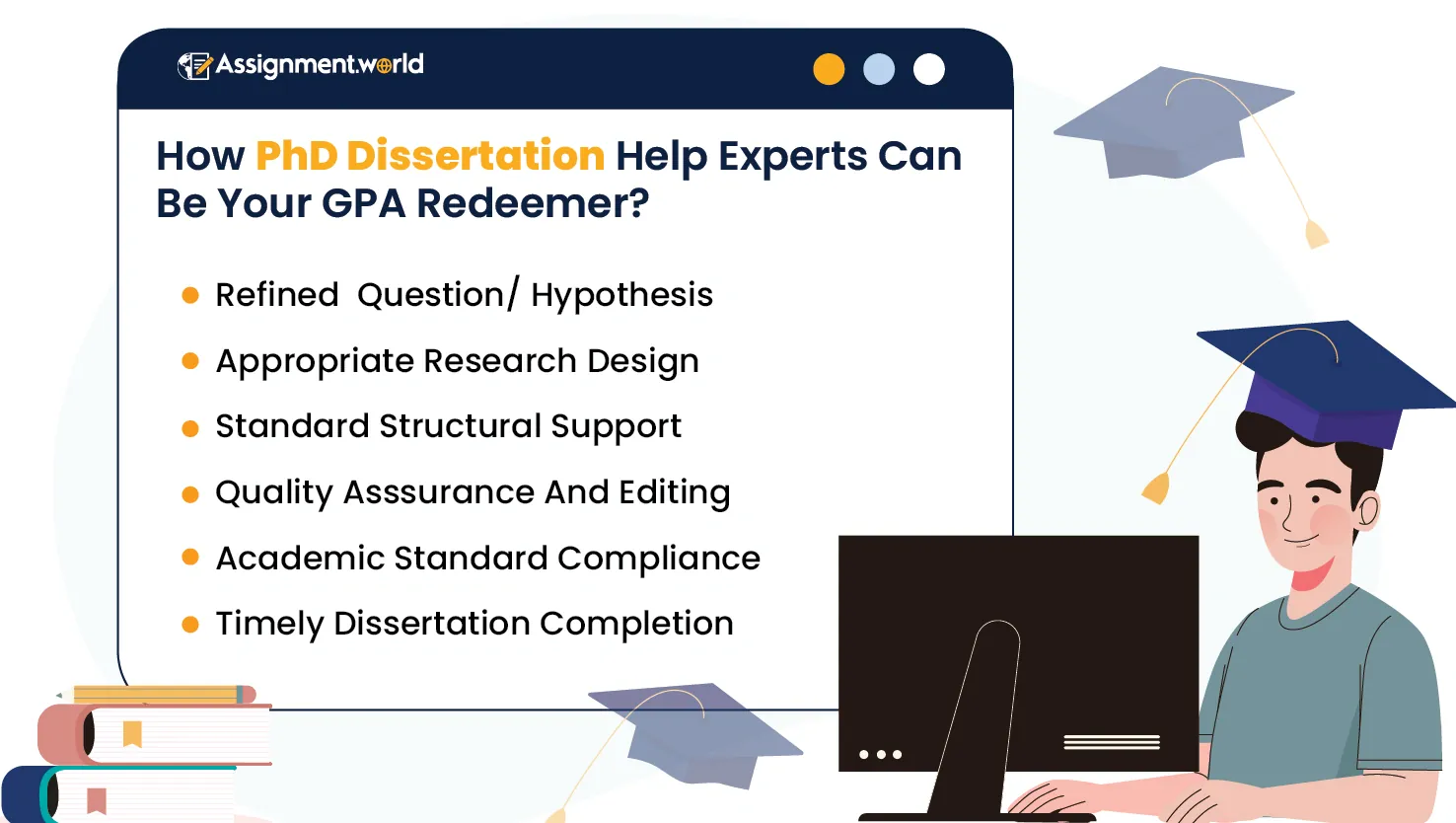 Assignment.world

How PhD Dissertation Help Experts Can Be Your GPA Redeemer?

- Refined Question/ Hypothesis
- Appropriate Research Design
- Standard Structural Support
- Quality Asssurance And Editing
- Academic Standard Compliance
- Timely Dissertation Completion